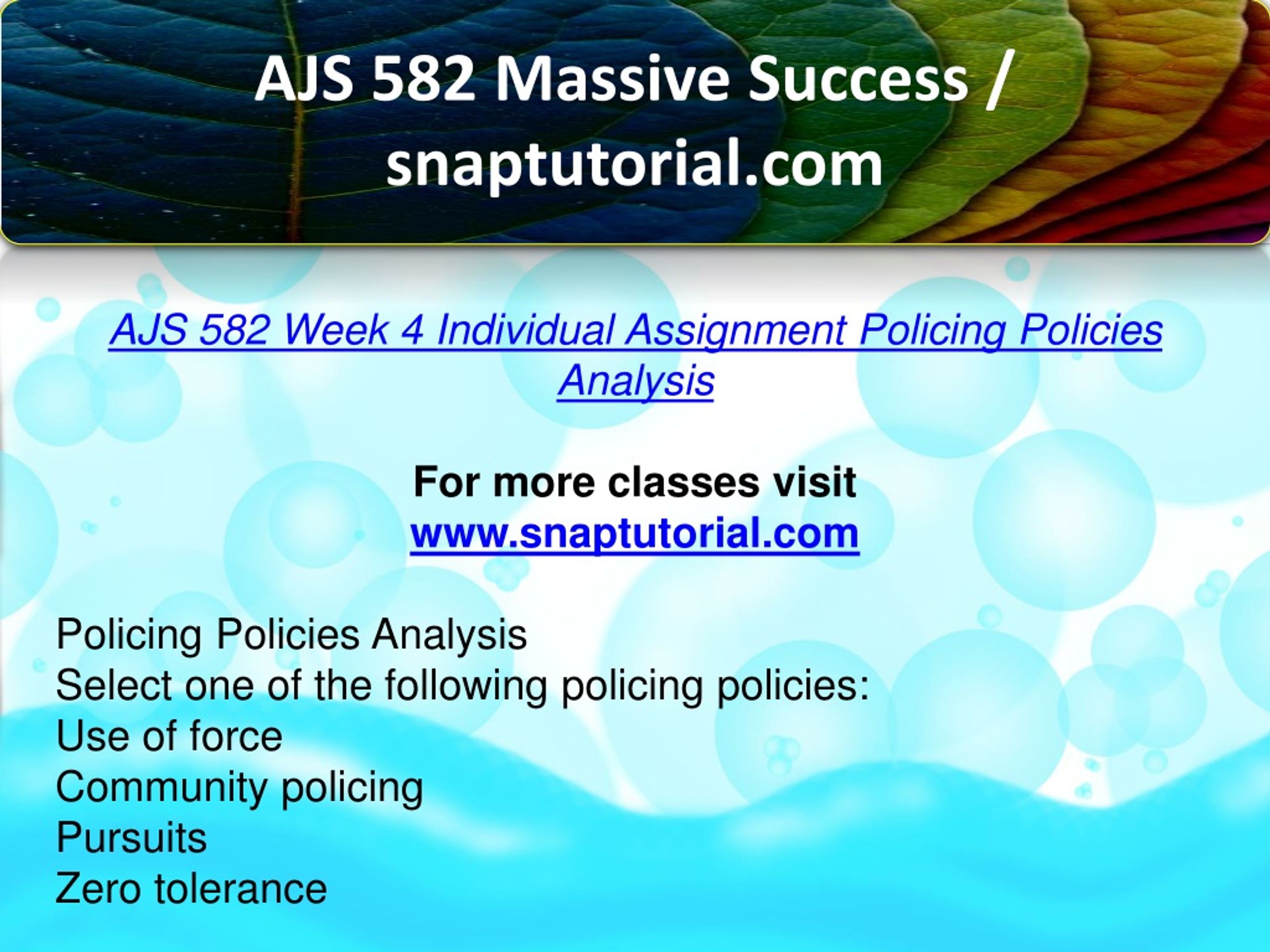 AJS 582 Massive Success / snaptutorial.com

AJS 582 Week 4 Individual Assignment Policing Policies Analysis

For more classes visit
www.snaptutorial.com

Policing Policies Analysis
Select one of the following policing policies:
Use of force
Community policing
Pursuits
Zero tolerance